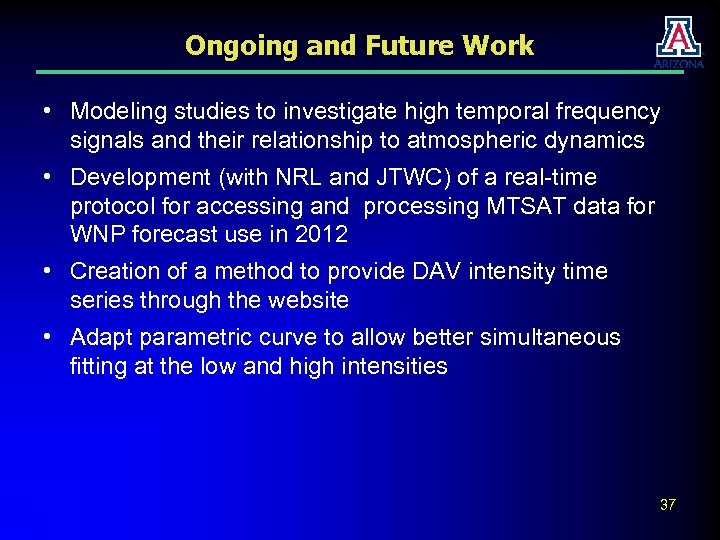 Ongoing and Future Work

A
ARIZONA

• Modeling studies to investigate high temporal frequency signals and their relationship to atmospheric dynamics

• Development (with NRL and JTWC) of a real-time protocol for accessing and processing MTSAT data for WNP forecast use in 2012

• Creation of a method to provide DAV intensity time series through the website

• Adapt parametric curve to allow better simultaneous fitting at the low and high intensities

37